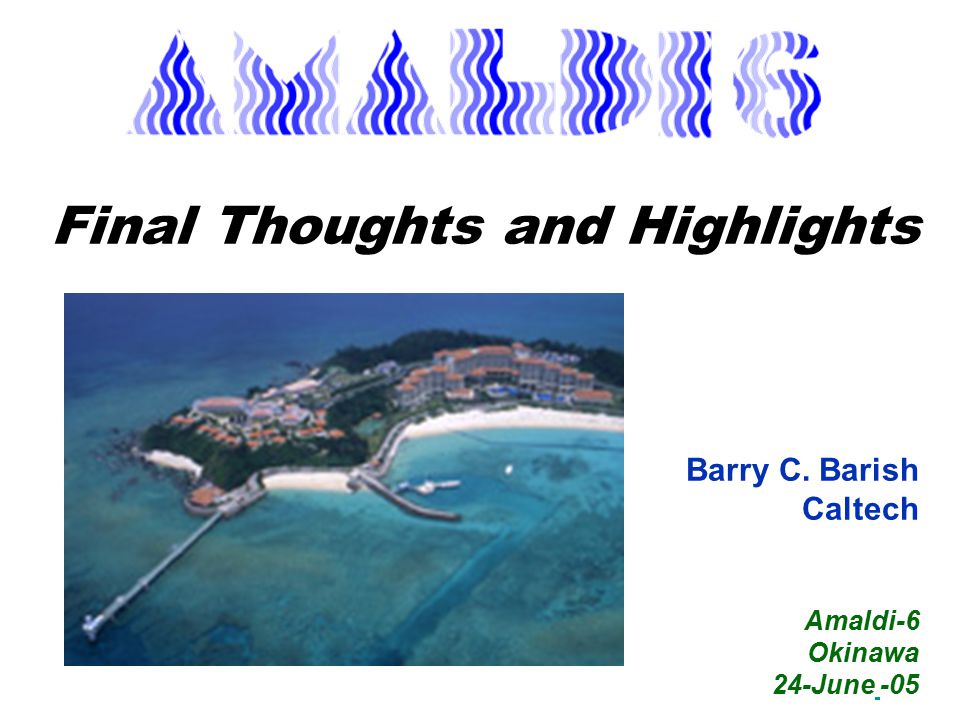 AMALDI6

Final Thoughts and Highlights

Barry C. Barish
Caltech

Amaldi-6
Okinawa
24-June-05